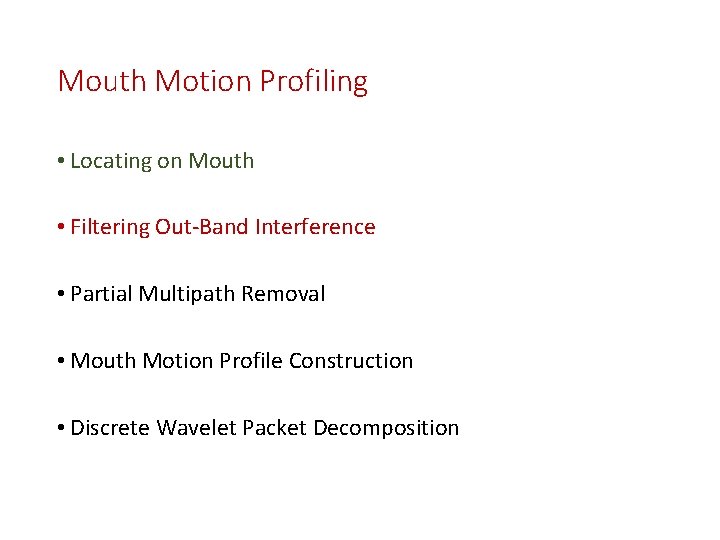 Mouth Motion Profiling

• Locating on Mouth

• Filtering Out-Band Interference

• Partial Multipath Removal

• Mouth Motion Profile Construction

• Discrete Wavelet Packet Decomposition